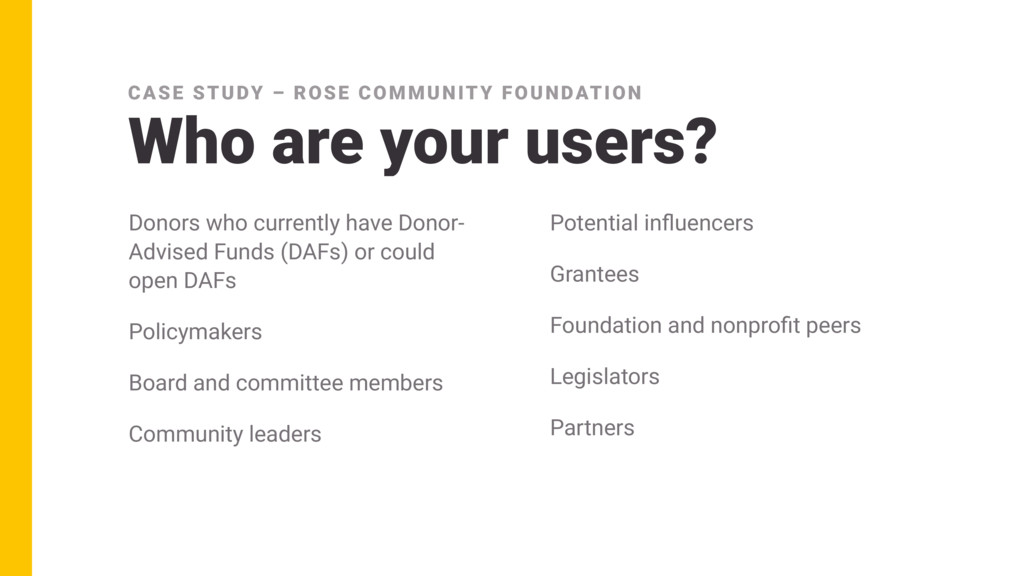 CASE STUDY – ROSE COMMUNITY FOUNDATION

Who are your users?

Donors who currently have Donor-Advised Funds (DAFs) or could open DAFs

Policymakers

Board and committee members

Community leaders

Potential influencers

Grantees

Foundation and nonprofit peers

Legislators

Partners